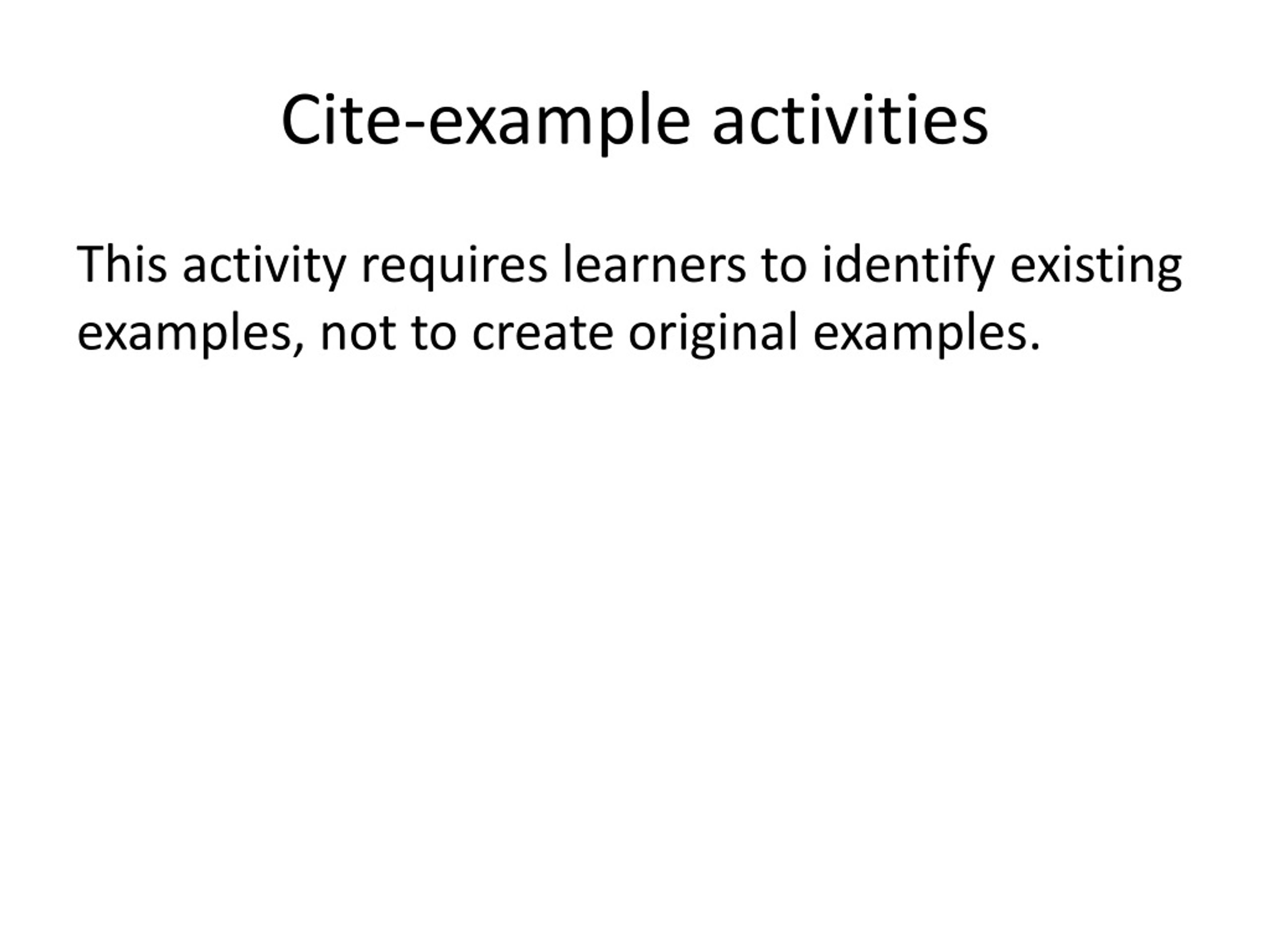 Cite-example activities

This activity requires learners to identify existing examples, not to create original examples.